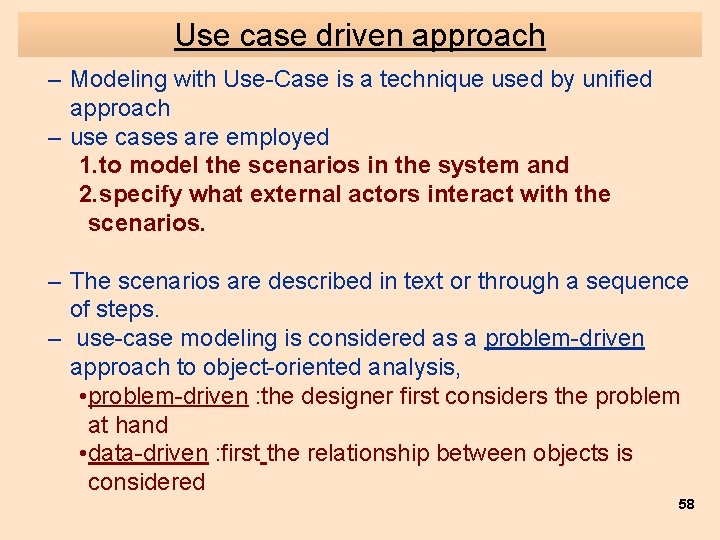 Use case driven approach

– Modeling with Use-Case is a technique used by unified approach

– use cases are employed

1.to model the scenarios in the system and

2.specify what external actors interact with the scenarios.

– The scenarios are described in text or through a sequence of steps.

– use-case modeling is considered as a problem-driven approach to object-oriented analysis,

•problem-driven :the designer first considers the problem at hand

•data-driven :first the relationship between objects is considered

58